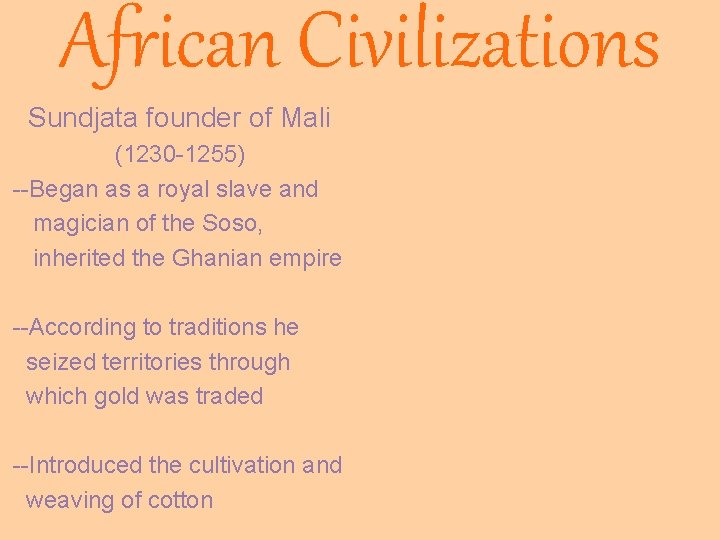 African Civilizations

Sundjata founder of Mali
(1230-1255)

--Began as a royal slave and magician of the Soso, inherited the Ghanian empire

--According to traditions he seized territories through which gold was traded

--Introduced the cultivation and weaving of cotton